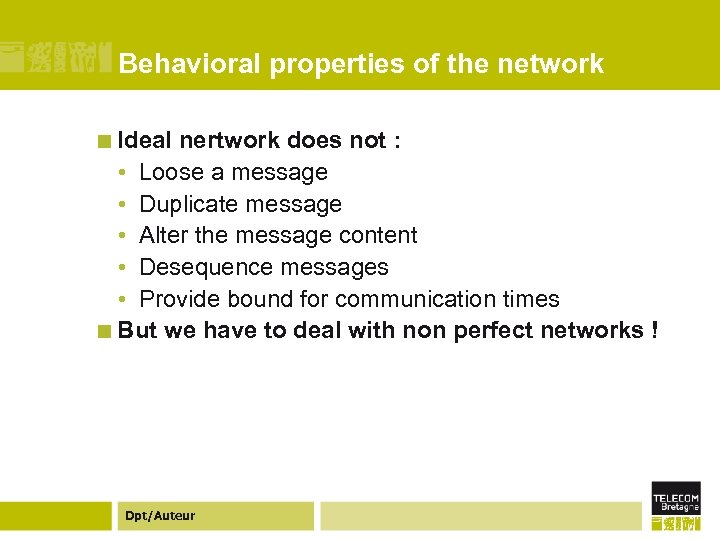 Behavioral properties of the network

Ideal nertwork does not :
• Loose a message
• Duplicate message
• Alter the message content
• Desequence messages
• Provide bound for communication times

But we have to deal with non perfect networks !

Dpt/Auteur

TELECOM Bretagne